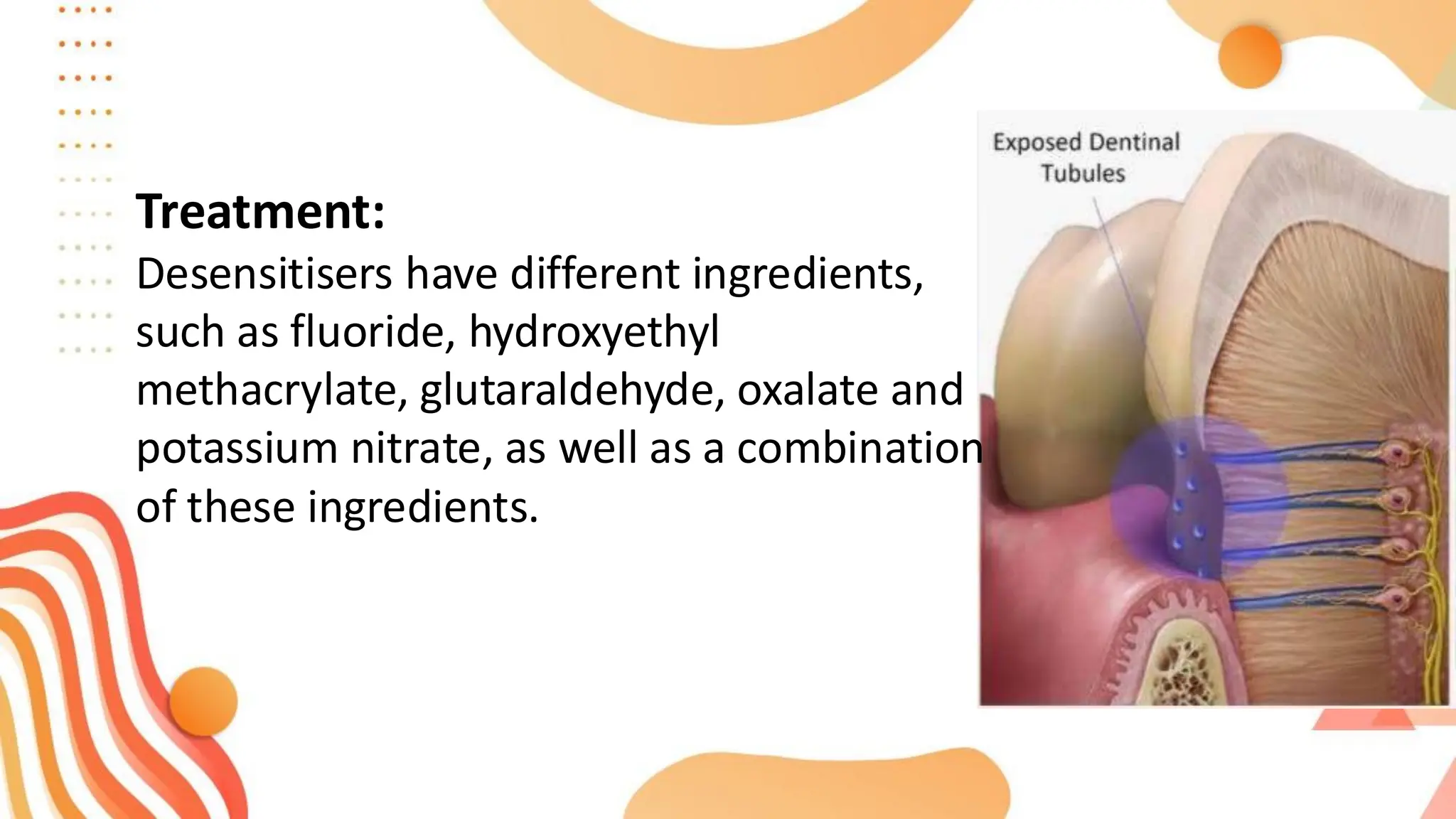 Treatment:
Desensitisers have different ingredients, such as fluoride, hydroxyethyl methacrylate, glutaraldehyde, oxalate and potassium nitrate, as well as a combination of these ingredients.

Exposed Dentinal Tubules